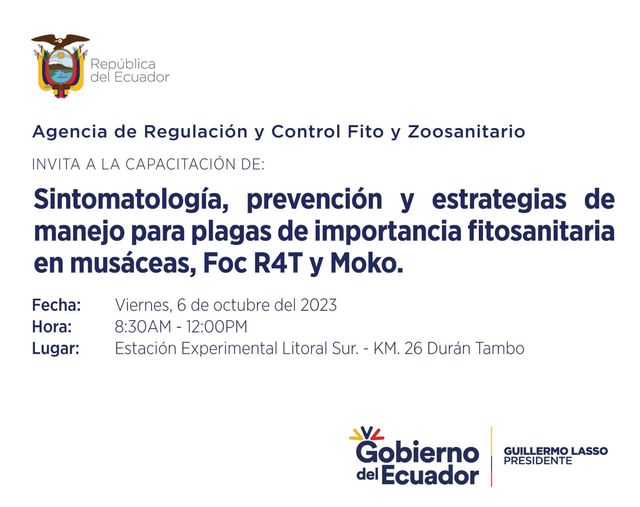 República del Ecuador

Agencia de Regulación y Control Fito y Zoosanitario

INVITA A LA CAPACITACIÓN DE:

Sintomatología, prevención y estrategias de manejo para plagas de importancia fitosanitaria en musáceas, Foc R4T y Moko.

Fecha: Viernes, 6 de octubre del 2023
Hora: 8:30AM - 12:00PM
Lugar: Estación Experimental Litoral Sur. - KM. 26 Durán Tambo

Gobierno del Ecuador

GUILLERMO LASSO
PRESIDENTE